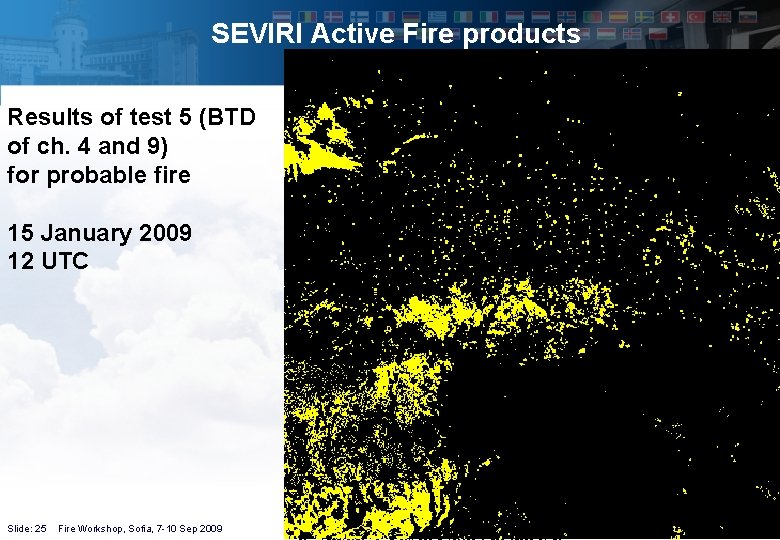 SEVIRI Active Fire products

Results of test 5 (BTD of ch. 4 and 9) for probable fire

15 January 2009
12 UTC

Slide: 25 Fire Workshop, Sofia, 7-10 Sep 2009